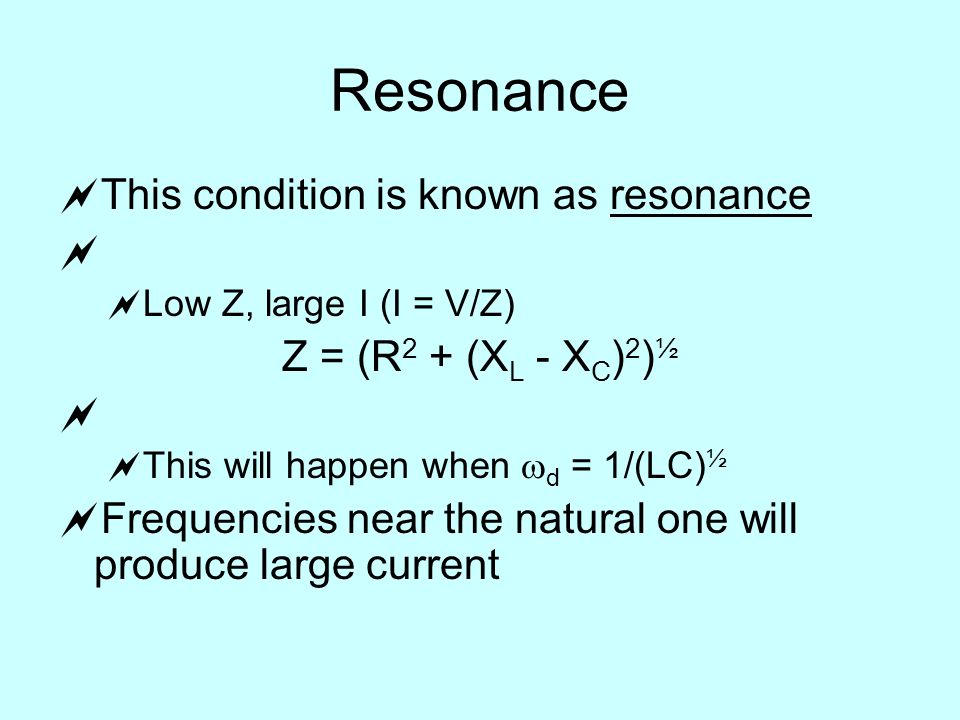 Resonance

This condition is known as resonance

Low Z, large I (I = V/Z)

$Z = (R^2 + (X_L - X_C)^2)^{½}$

This will happen when $\omega_d = 1/(LC)^{½}$

Frequencies near the natural one will produce large current